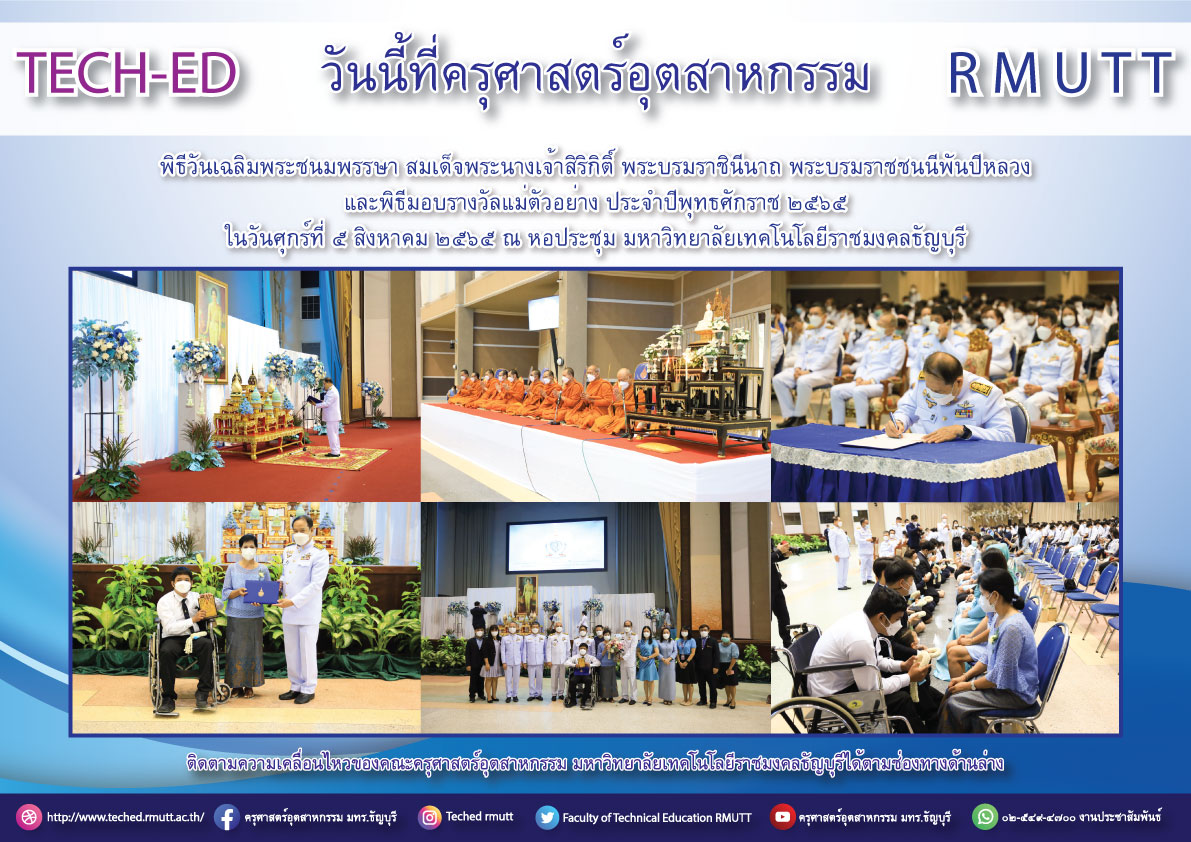 TECH-ED วันนี้ที่ครุศาสตร์อุตสาหกรรม RMUTT

พิธีวันเฉลิมพระชนมพรรษา สมเด็จพระนางเจ้าสิริกิติ์ พระบรมราชินีนาถ พระบรมราชชนนีพันปีหลวง และพิธีมอบรางวัลแม่ตัวอย่าง ประจำปีพุทธศักราช ๒๕๖๕ ในวันศุกร์ที่ ๕ สิงหาคม ๒๕๖๕ ณ หอประชุม มหาวิทยาลัยเทคโนโลยีราชมงคลธัญบุรี

ติดตามความเคลื่อนไหวของคณะครุศาสตร์อุตสาหกรรม มหาวิทยาลัยเทคโนโลยีราชมงคลธัญบุรีได้ตามช่องทางด้านล่าง

http://www.teched.rmutt.ac.th/ ครุศาสตร์อุตสาหกรรม มทร.ธัญบุรี Teched rmutt Faculty of Technical Education RMUTT ครุศาสตร์อุตสาหกรรม มทร.ธัญบุรี ๐๒-๕๔๙-๔๗๐๐ งานประชาสัมพันธ์